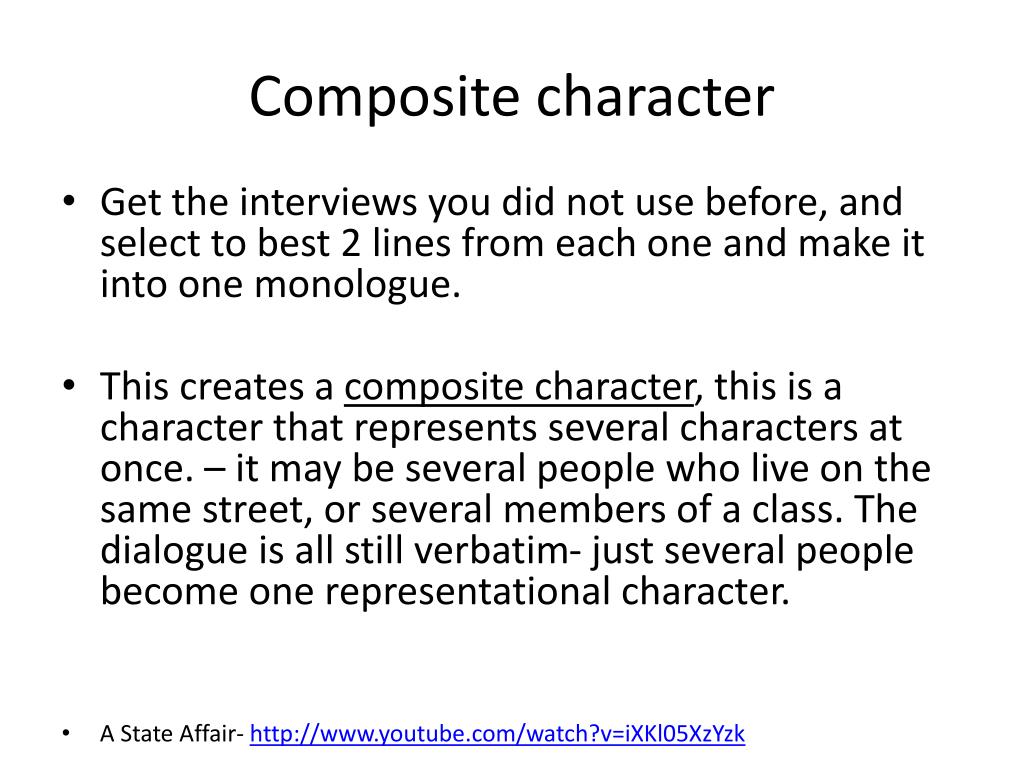 Composite character

• Get the interviews you did not use before, and select to best 2 lines from each one and make it into one monologue.

• This creates a composite character, this is a character that represents several characters at once. – it may be several people who live on the same street, or several members of a class. The dialogue is all still verbatim- just several people become one representational character.

• A State Affair- http://www.youtube.com/watch?v=iXKl05XzYzk